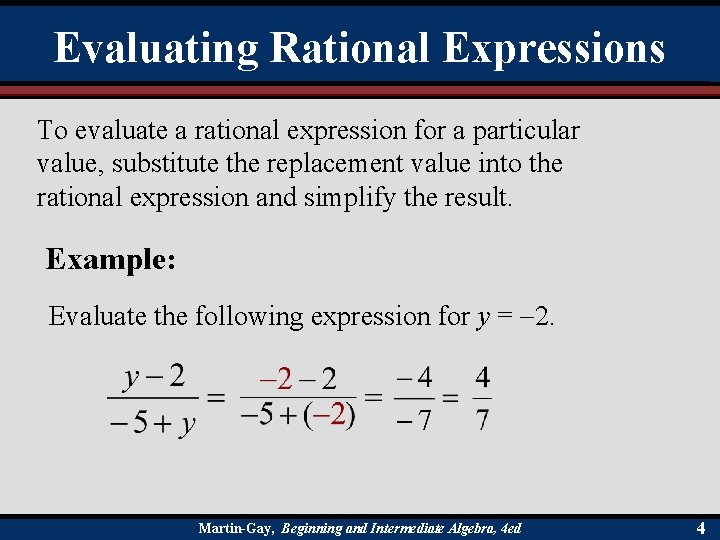 Evaluating Rational Expressions

To evaluate a rational expression for a particular value, substitute the replacement value into the rational expression and simplify the result.

Example:

Evaluate the following expression for $y = -2$.

$\frac{y-2}{-5+y} = \frac{-2-2}{-5+(-2)} = \frac{-4}{-7} = \frac{4}{7}$

Martin-Gay, Beginning and Intermediate Algebra, 4ed

4